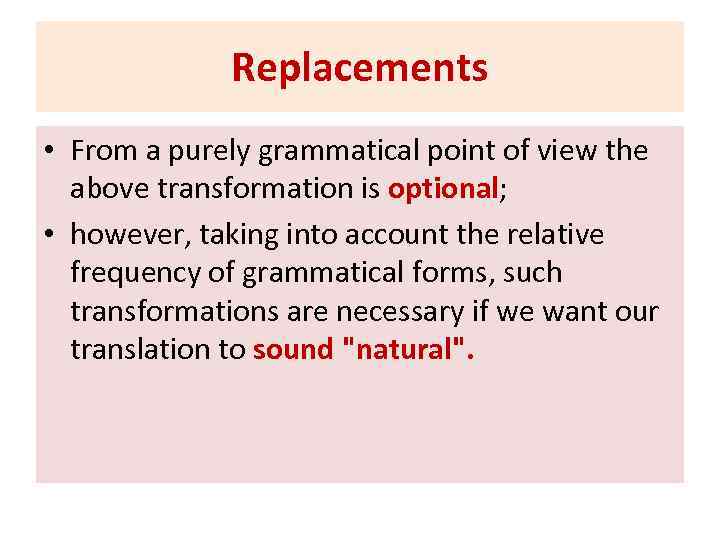 Replacements

• From a purely grammatical point of view the above transformation is optional;

• however, taking into account the relative frequency of grammatical forms, such transformations are necessary if we want our translation to sound "natural".